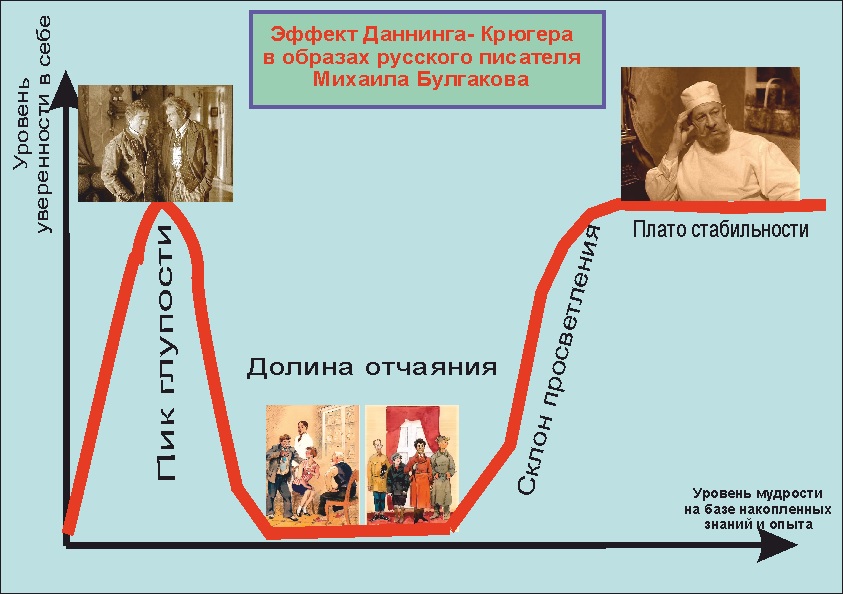 Эффект Даннинга- Крюгера
в образах русского писателя
Михаила Булгакова

Уровень уверенности в себе

Пик глупости

Долина отчаяния

Склон просветления

Плато стабильности

Уровень мудрости на базе накопленных знаний и опыта